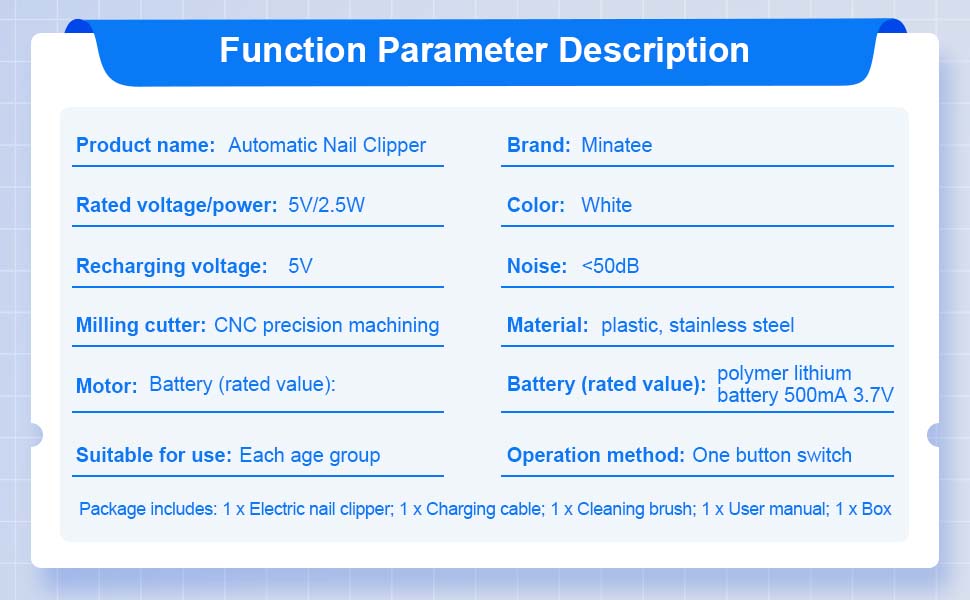 Function Parameter Description

Product name: Automatic Nail Clipper

Rated voltage/power: 5V/2.5W

Recharging voltage: 5V

Milling cutter: CNC precision machining

Motor: Battery (rated value):

Suitable for use: Each age group

Brand: Minatee

Color: White

Noise: <50dB

Material: plastic, stainless steel

Battery (rated value): polymer lithium battery 500mA 3.7V

Operation method: One button switch

Package includes: 1 x Electric nail clipper; 1 x Charging cable; 1 x Cleaning brush; 1 x User manual; 1 x Box